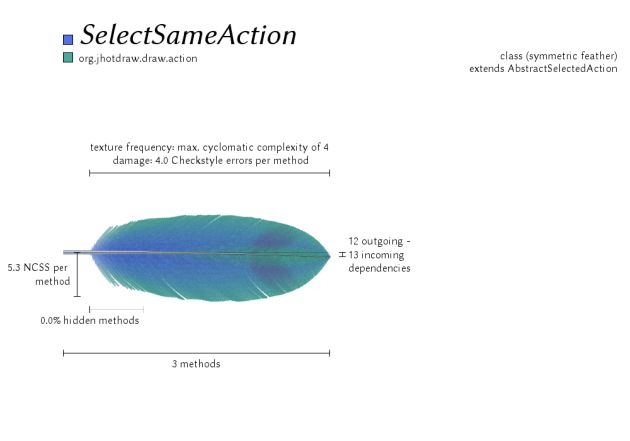 SelectSameAction
org.jhotdraw.draw.action

class (symmetric feather)
extends AbstractSelectedAction

texture frequency: max. cyclomatic complexity of 4
damage: 4.0 Checkstyle errors per method

12 outgoing - 13 incoming dependencies

5.3 NCSS per method

0.0% hidden methods

3 methods